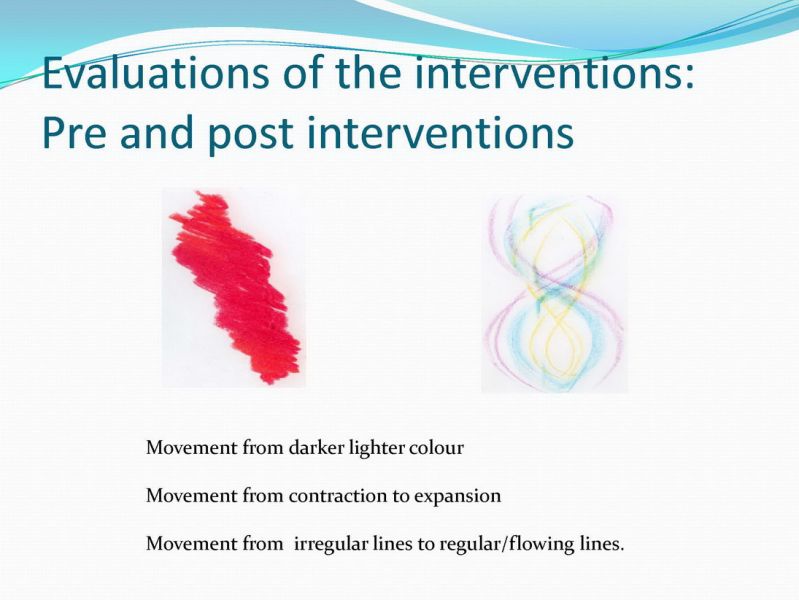 Evaluations of the interventions: Pre and post interventions

Movement from darker lighter colour

Movement from contraction to expansion

Movement from irregular lines to regular/flowing lines.